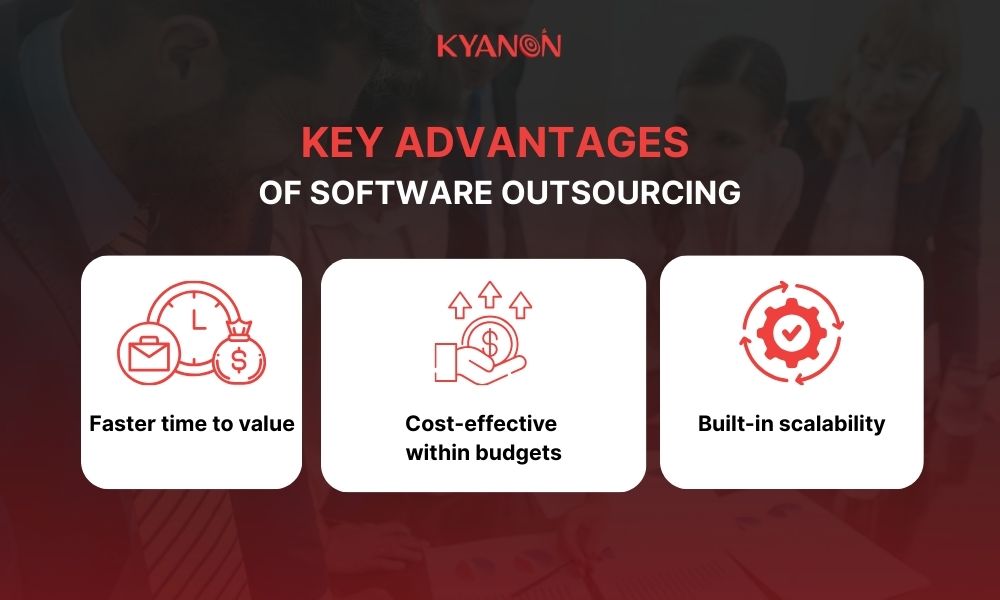 KYANON

KEY ADVANTAGES
OF SOFTWARE OUTSOURCING

Faster time to value

Cost-effective within budgets

Built-in scalability